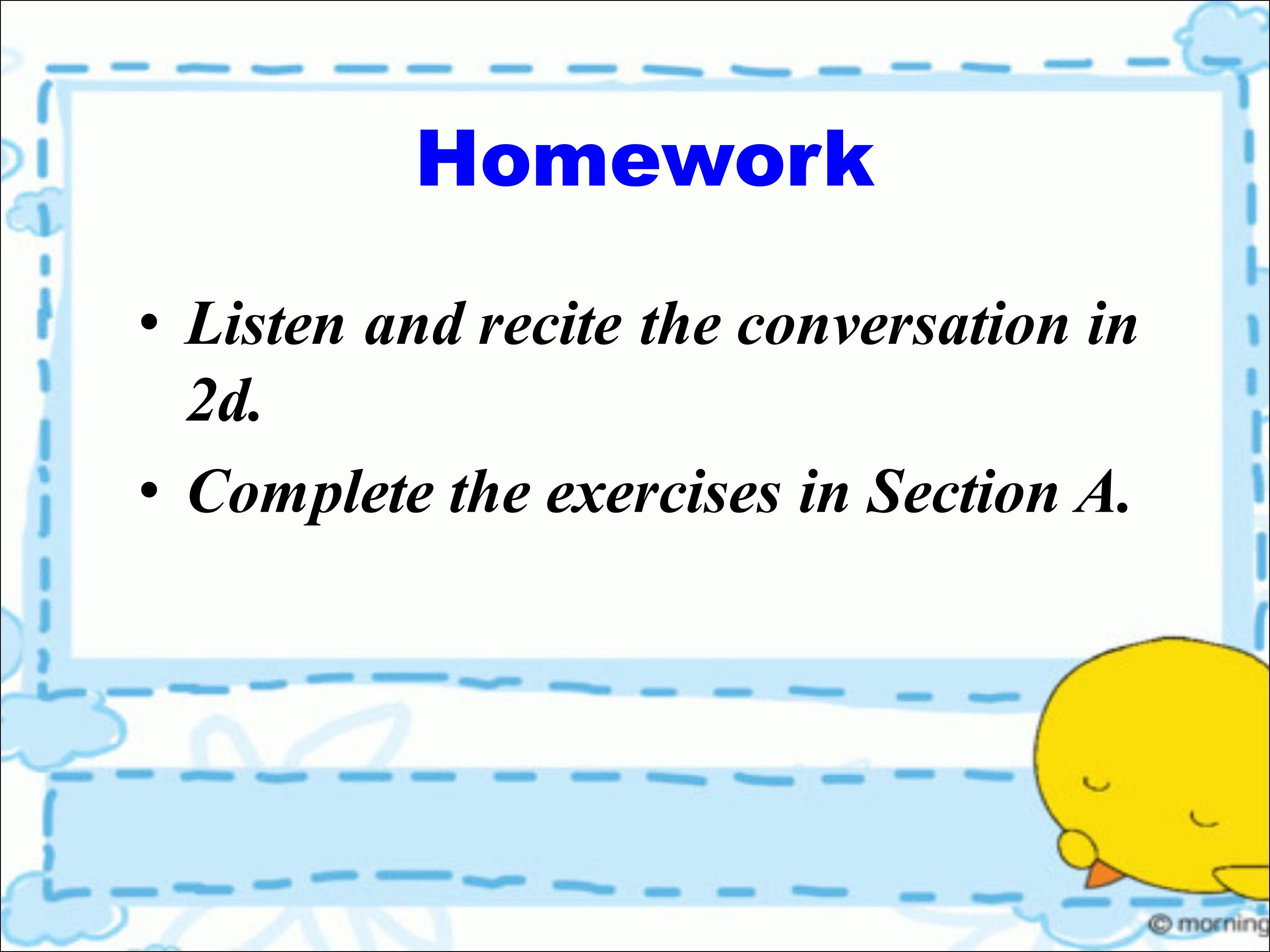 Homework

• Listen and recite the conversation in 2d.
• Complete the exercises in Section A.

© morning